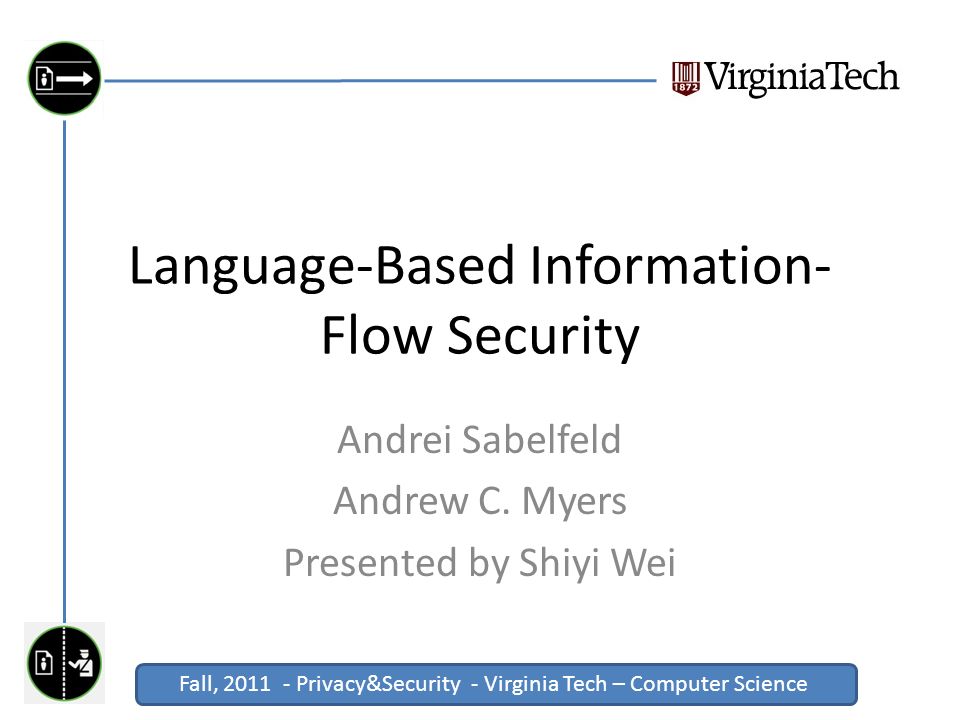 1872 VirginiaTech

Language-Based Information-Flow Security

Andrei Sabelfeld
Andrew C. Myers
Presented by Shiyi Wei

Fall, 2011 - Privacy&Security - Virginia Tech – Computer Science